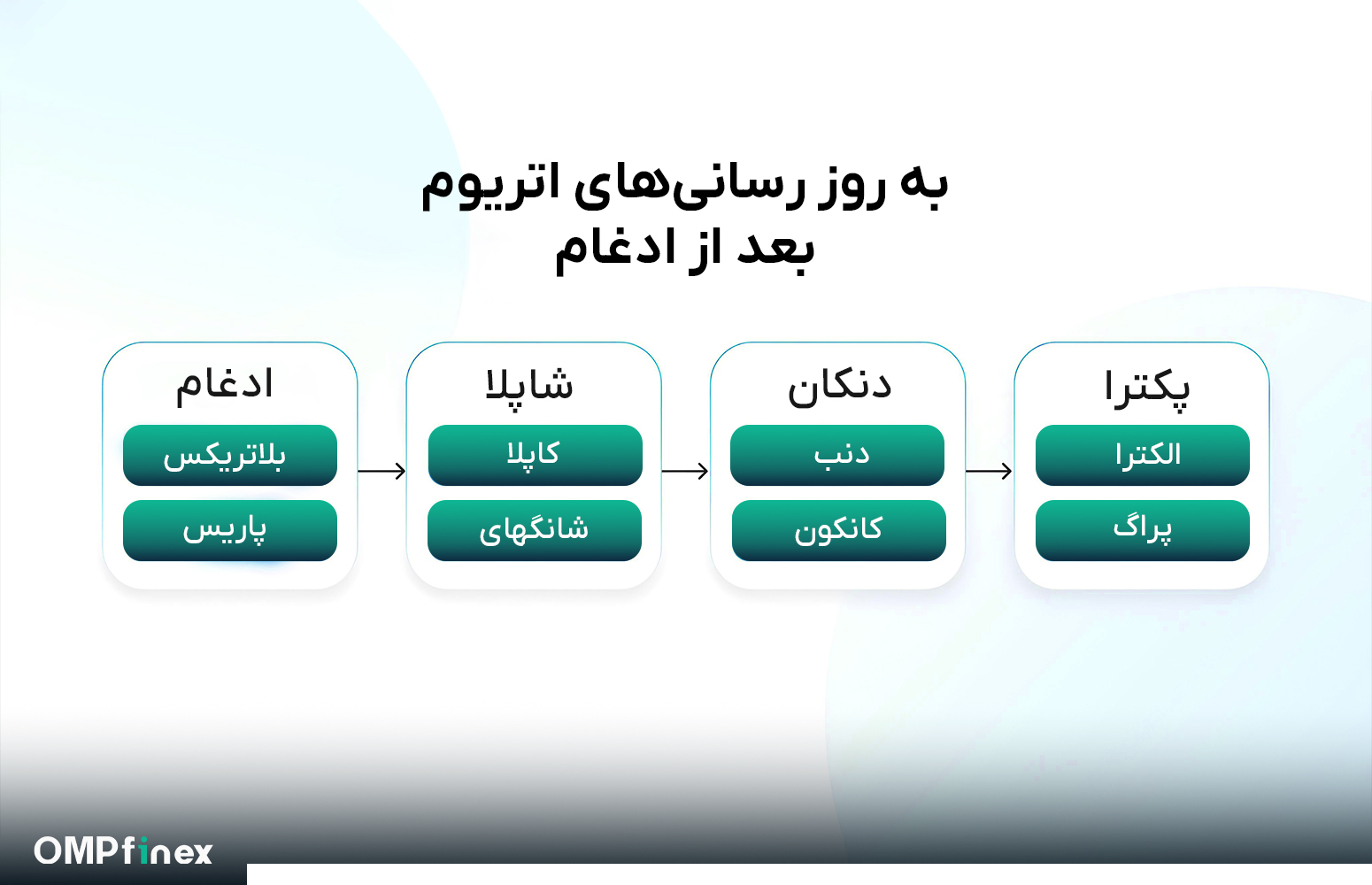 به روز رسانی‌های اتریوم
بعد از ادغام

ادغام
بلاتریکس
پاریس

شاپلا
کاپلا
شانگهای

دنکان
دنب
کانکون

پکترا
الکترا
پراگ

OMPfinex